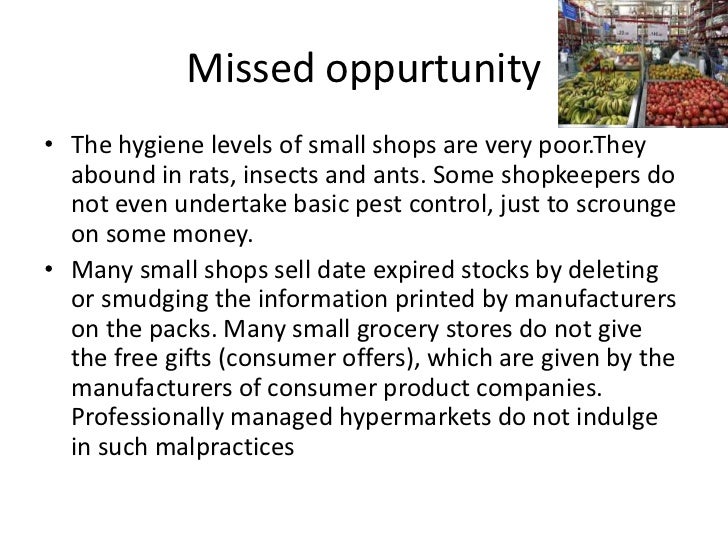 Missed oppurtunity

• The hygiene levels of small shops are very poor.They abound in rats, insects and ants. Some shopkeepers do not even undertake basic pest control, just to scrounge on some money.

• Many small shops sell date expired stocks by deleting or smudging the information printed by manufacturers on the packs. Many small grocery stores do not give the free gifts (consumer offers), which are given by the manufacturers of consumer product companies. Professionally managed hypermarkets do not indulge in such malpractices